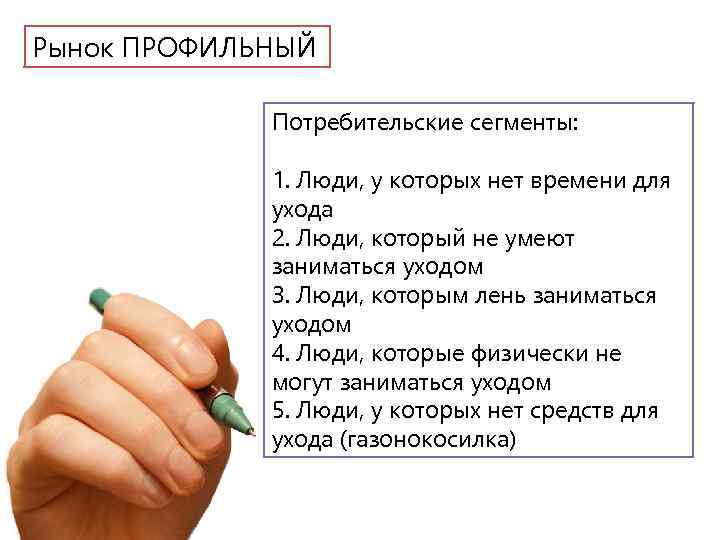 Рынок ПРОФИЛЬНЫЙ

Потребительские сегменты:

1. Люди, у которых нет времени для ухода
2. Люди, который не умеют заниматься уходом
3. Люди, которым лень заниматься уходом
4. Люди, которые физически не могут заниматься уходом
5. Люди, у которых нет средств для ухода (газонокосилка)